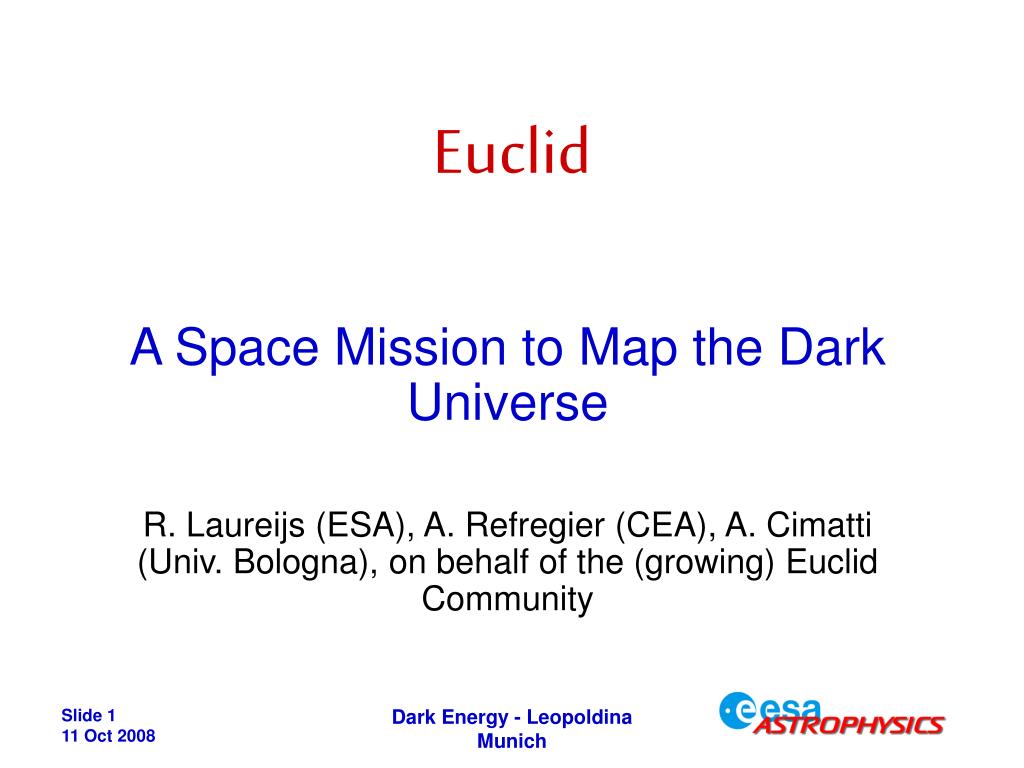 Euclid

A Space Mission to Map the Dark Universe

R. Laureijs (ESA), A. Refregier (CEA), A. Cimatti (Univ. Bologna), on behalf of the (growing) Euclid Community

Slide 1
11 Oct 2008

Dark Energy - Leopoldina Munich

esa
ASTROPHYSICS